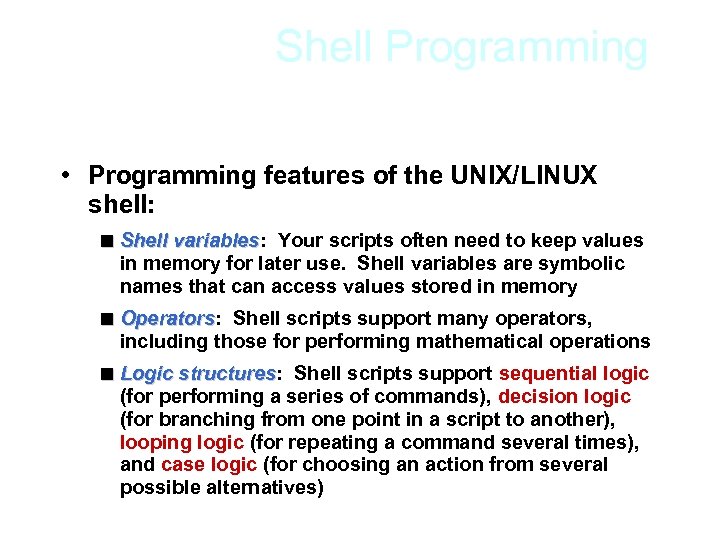 Shell Programming

• Programming features of the UNIX/LINUX shell:

■ Shell variables: Your scripts often need to keep values in memory for later use. Shell variables are symbolic names that can access values stored in memory

■ Operators: Shell scripts support many operators, including those for performing mathematical operations

■ Logic structures: Shell scripts support sequential logic (for performing a series of commands), decision logic (for branching from one point in a script to another), looping logic (for repeating a command several times), and case logic (for choosing an action from several possible alternatives)